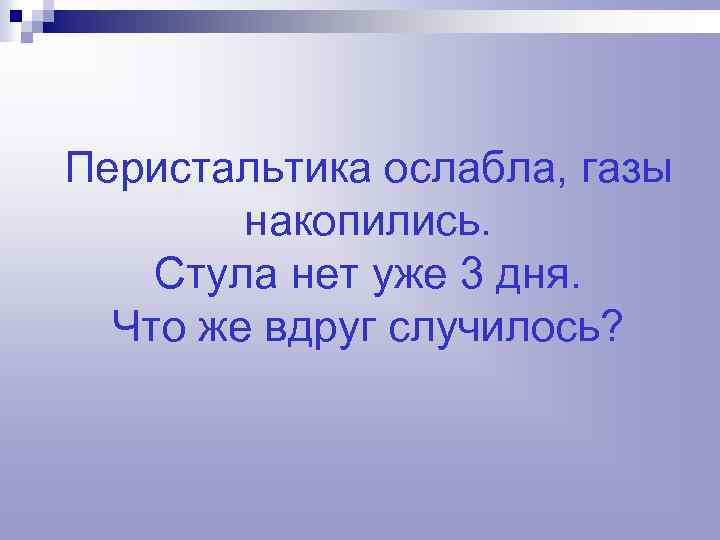 Перистальтика ослабла, газы накопились.
Стула нет уже 3 дня.
Что же вдруг случилось?